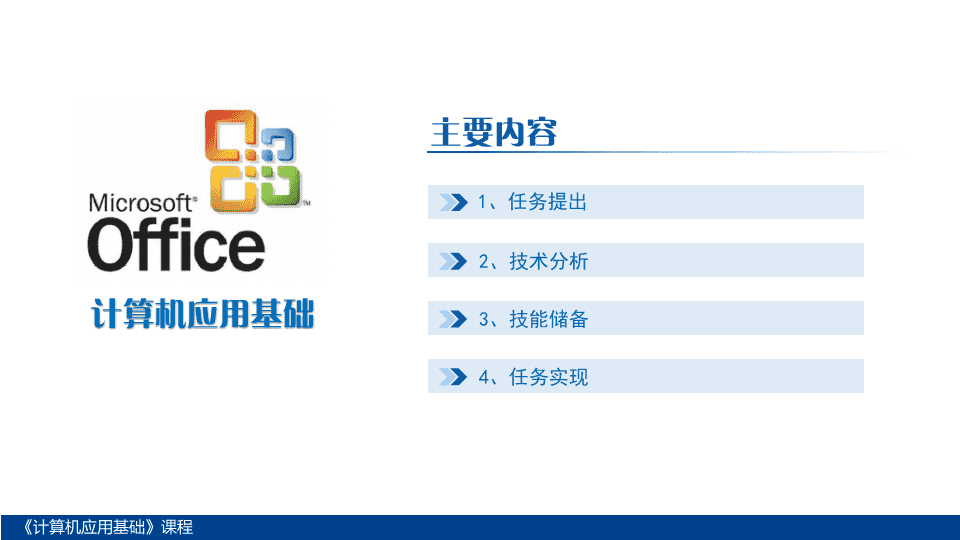 Microsoft®
Office™

计算机应用基础

主要内容

1、任务提出

2、技术分析

3、技能储备

4、任务实现

《计算机应用基础》课程